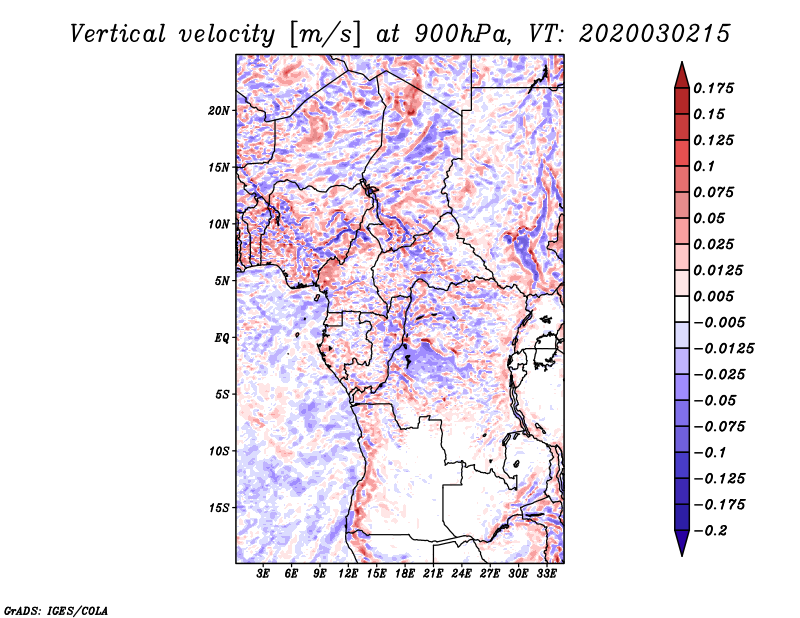 Vertical velocity [m/s] at 900hPa, VT: 2020030215

20N
15N
10N
5N
EQ
5S
10S
15S

3E 6E 9E 12E 15E 18E 21E 24E 27E 30E 33E

0.175
0.15
0.125
0.1
0.075
0.05
0.025
0.0125
0.005
−0.005
−0.0125
−0.025
−0.05
−0.075
−0.1
−0.125
−0.175
−0.2

GrADS: IGES/COLA